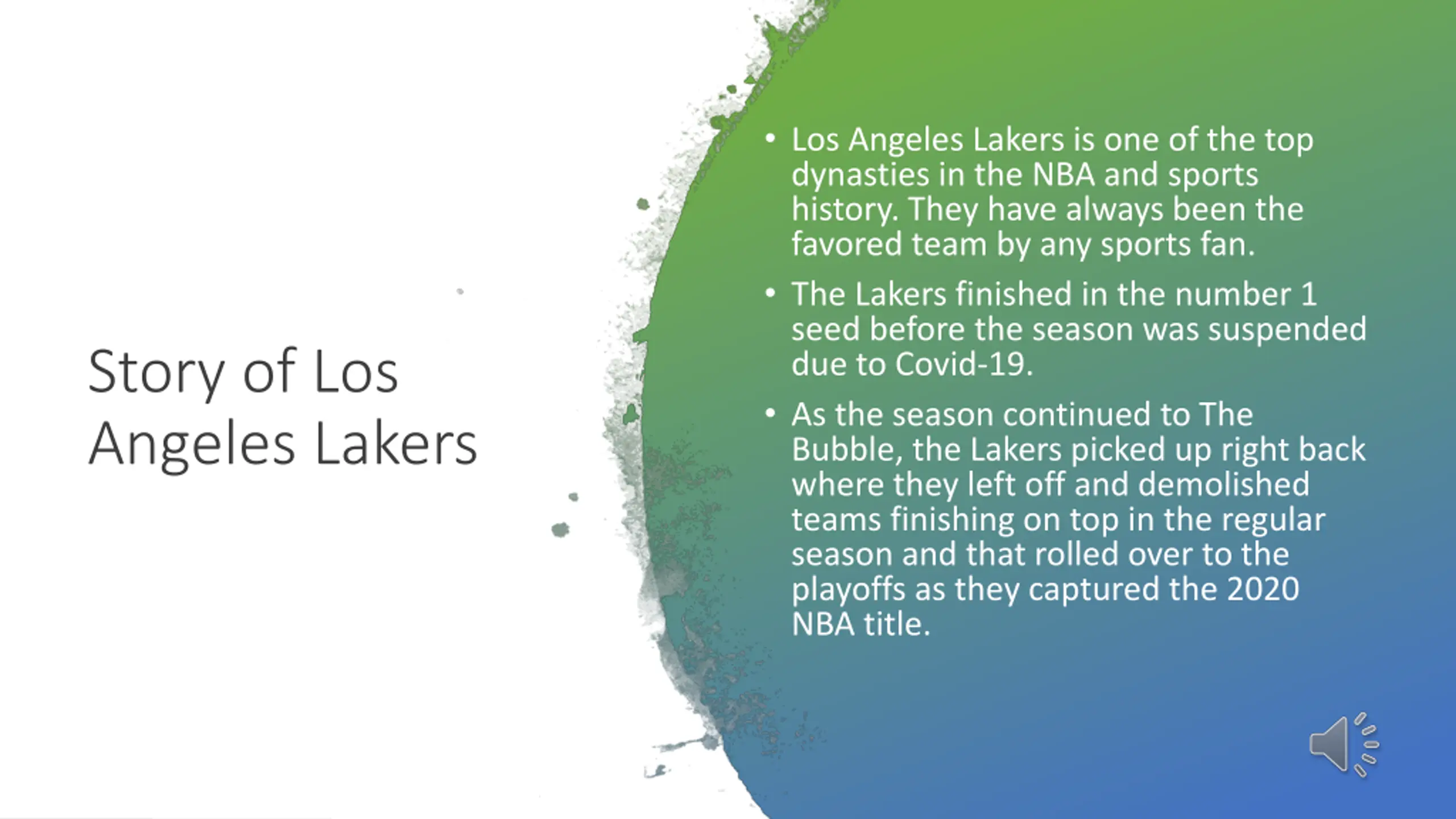 Story of Los Angeles Lakers

• Los Angeles Lakers is one of the top dynasties in the NBA and sports history. They have always been the favored team by any sports fan.

• The Lakers finished in the number 1 seed before the season was suspended due to Covid-19.

• As the season continued to The Bubble, the Lakers picked up right back where they left off and demolished teams finishing on top in the regular season and that rolled over to the playoffs as they captured the 2020 NBA title.